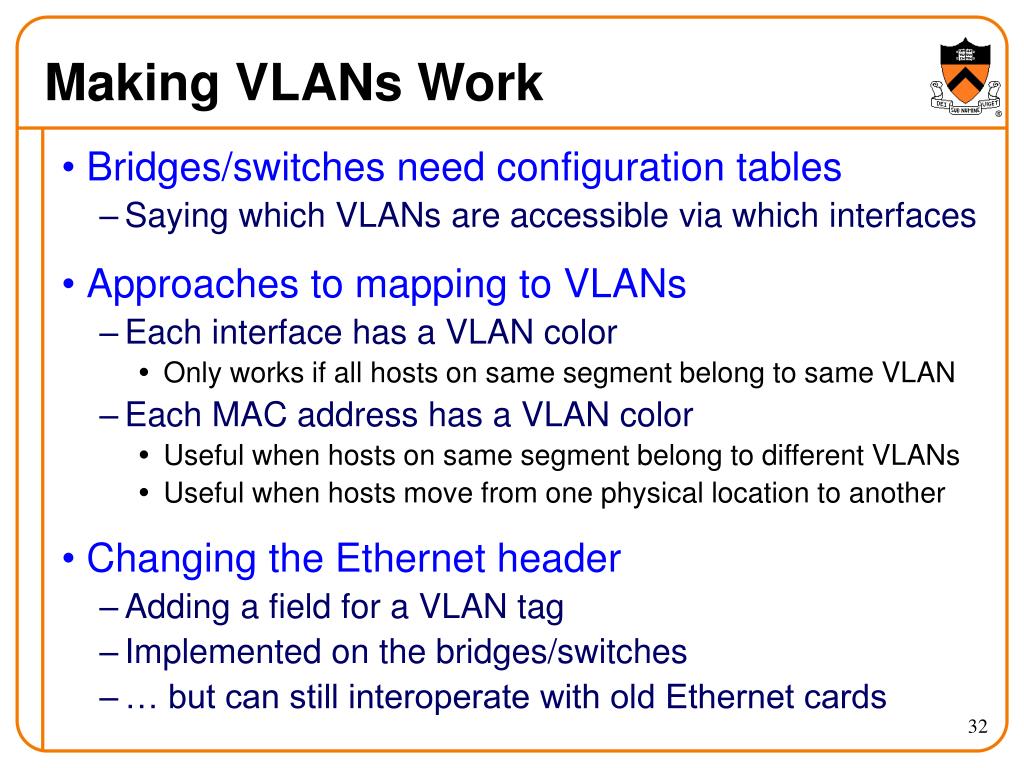 Making VLANs Work

DEI SUB NUMINE VIGET

• Bridges/switches need configuration tables
– Saying which VLANs are accessible via which interfaces

• Approaches to mapping to VLANs
– Each interface has a VLAN color
• Only works if all hosts on same segment belong to same VLAN
– Each MAC address has a VLAN color
• Useful when hosts on same segment belong to different VLANs
• Useful when hosts move from one physical location to another

• Changing the Ethernet header
– Adding a field for a VLAN tag
– Implemented on the bridges/switches
– … but can still interoperate with old Ethernet cards

32